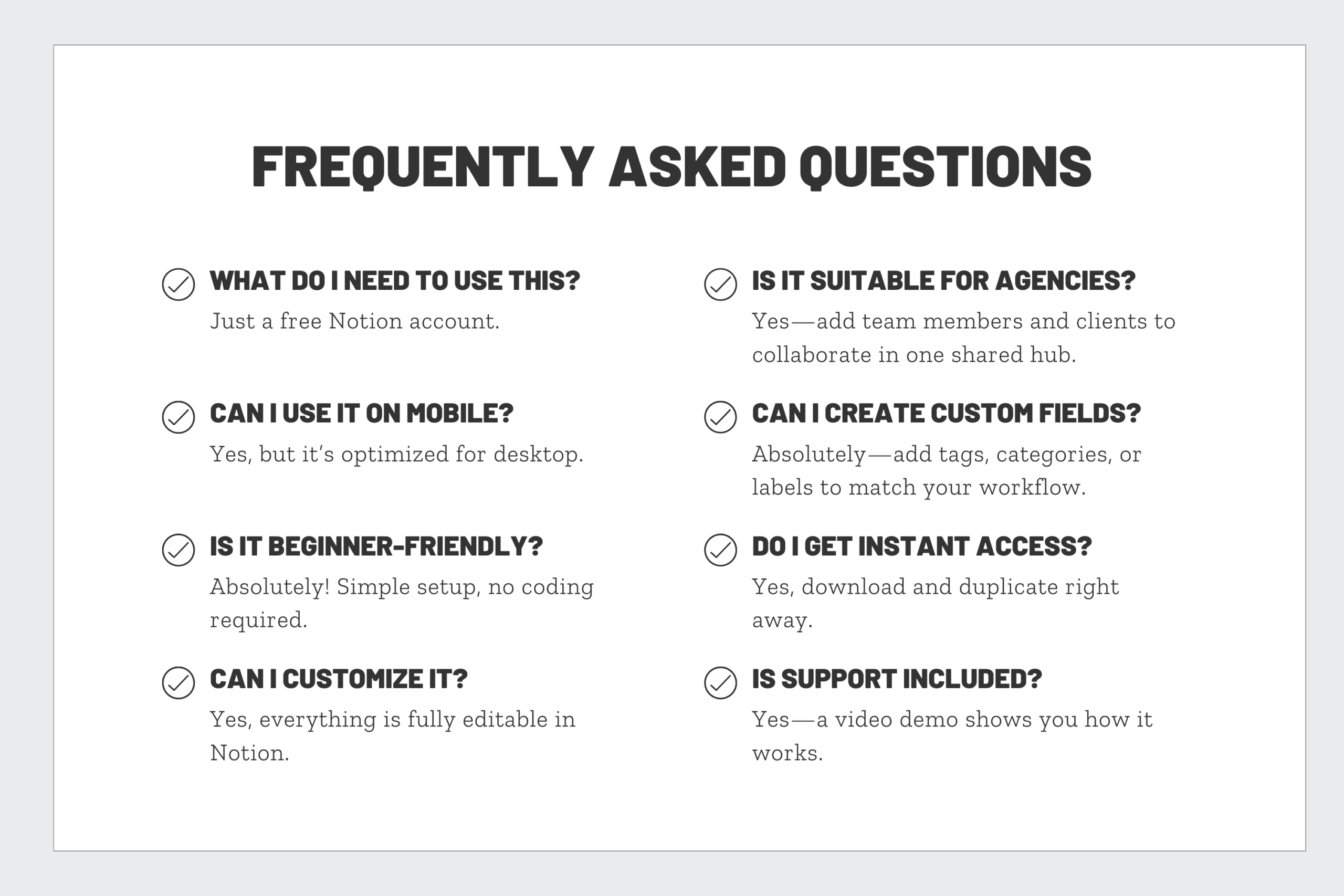 FREQUENTLY ASKED QUESTIONS

WHAT DO I NEED TO USE THIS?
Just a free Notion account.

CAN I USE IT ON MOBILE?
Yes, but it's optimized for desktop.

IS IT BEGINNER-FRIENDLY?
Absolutely! Simple setup, no coding required.

CAN I CUSTOMIZE IT?
Yes, everything is fully editable in Notion.

IS IT SUITABLE FOR AGENCIES?
Yes—add team members and clients to collaborate in one shared hub.

CAN I CREATE CUSTOM FIELDS?
Absolutely—add tags, categories, or labels to match your workflow.

DO I GET INSTANT ACCESS?
Yes, download and duplicate right away.

IS SUPPORT INCLUDED?
Yes—a video demo shows you how it works.